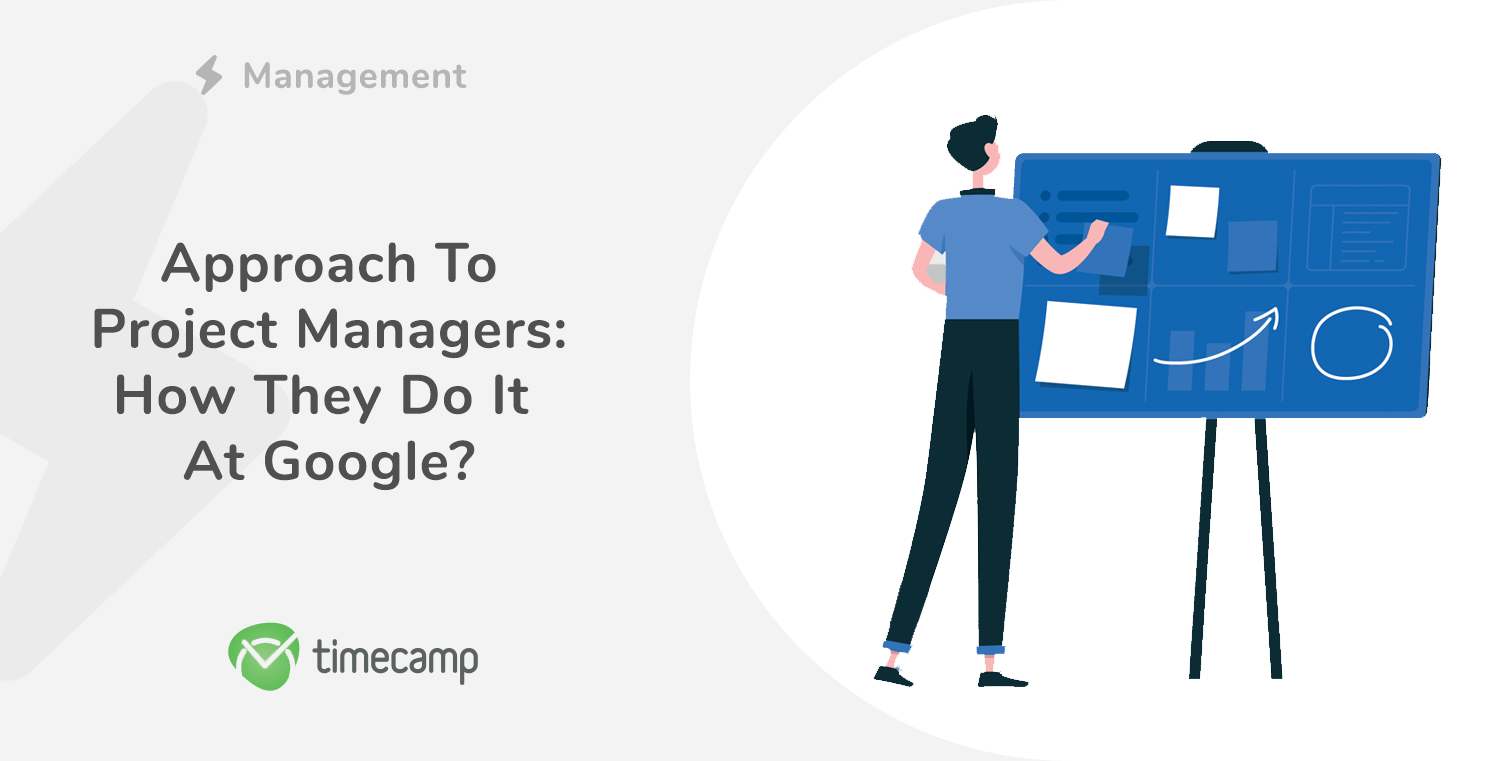 Management

Approach To Project Managers: How They Do It At Google?

timecamp